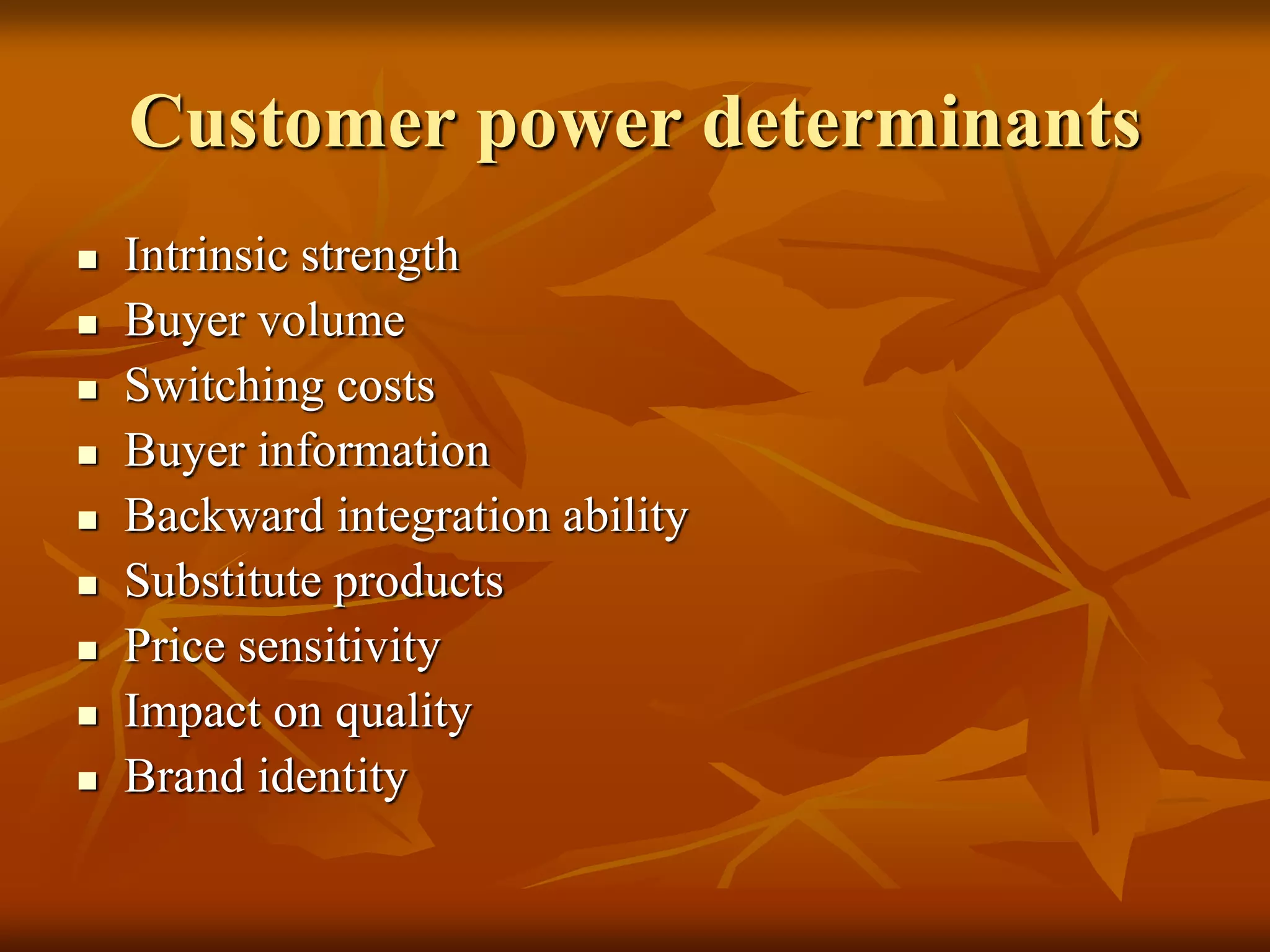 Customer power determinants

- Intrinsic strength
- Buyer volume
- Switching costs
- Buyer information
- Backward integration ability
- Substitute products
- Price sensitivity
- Impact on quality
- Brand identity